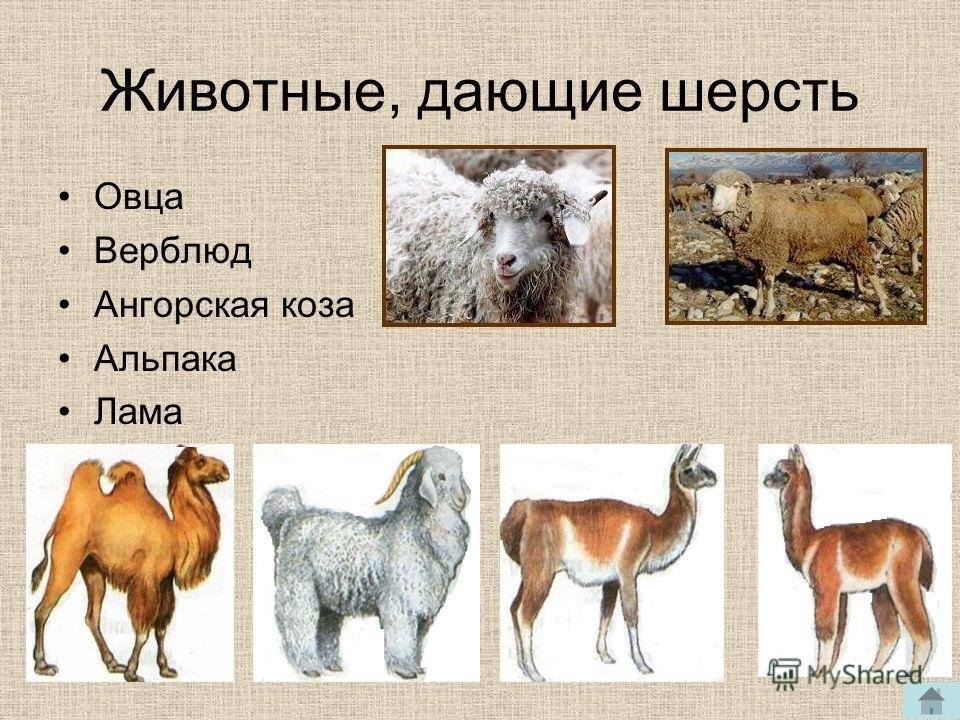 Животные, дающие шерсть

• Овца
• Верблюд
• Ангорская коза
• Альпака
• Лама

MyShared